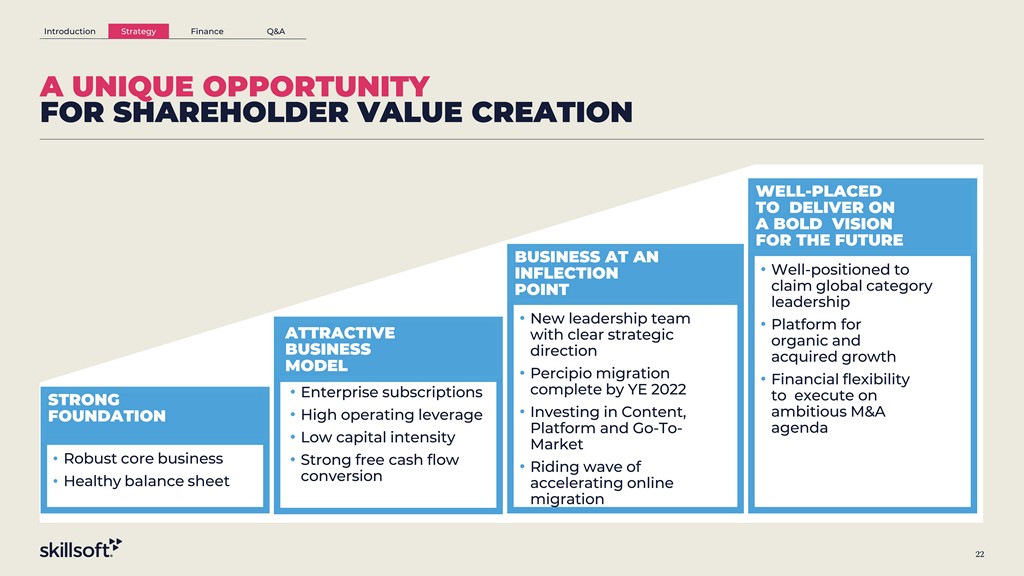 Introduction Strategy Finance Q&A

A UNIQUE OPPORTUNITY
FOR SHAREHOLDER VALUE CREATION

STRONG FOUNDATION

• Robust core business
• Healthy balance sheet

ATTRACTIVE BUSINESS MODEL

• Enterprise subscriptions
• High operating leverage
• Low capital intensity
• Strong free cash flow conversion

BUSINESS AT AN INFLECTION POINT

• New leadership team with clear strategic direction
• Percipio migration complete by YE 2022
• Investing in Content, Platform and Go-To-Market
• Riding wave of accelerating online migration

WELL-PLACED TO DELIVER ON A BOLD VISION FOR THE FUTURE

• Well-positioned to claim global category leadership
• Platform for organic and acquired growth
• Financial flexibility to execute on ambitious M&A agenda

skillsoft

22